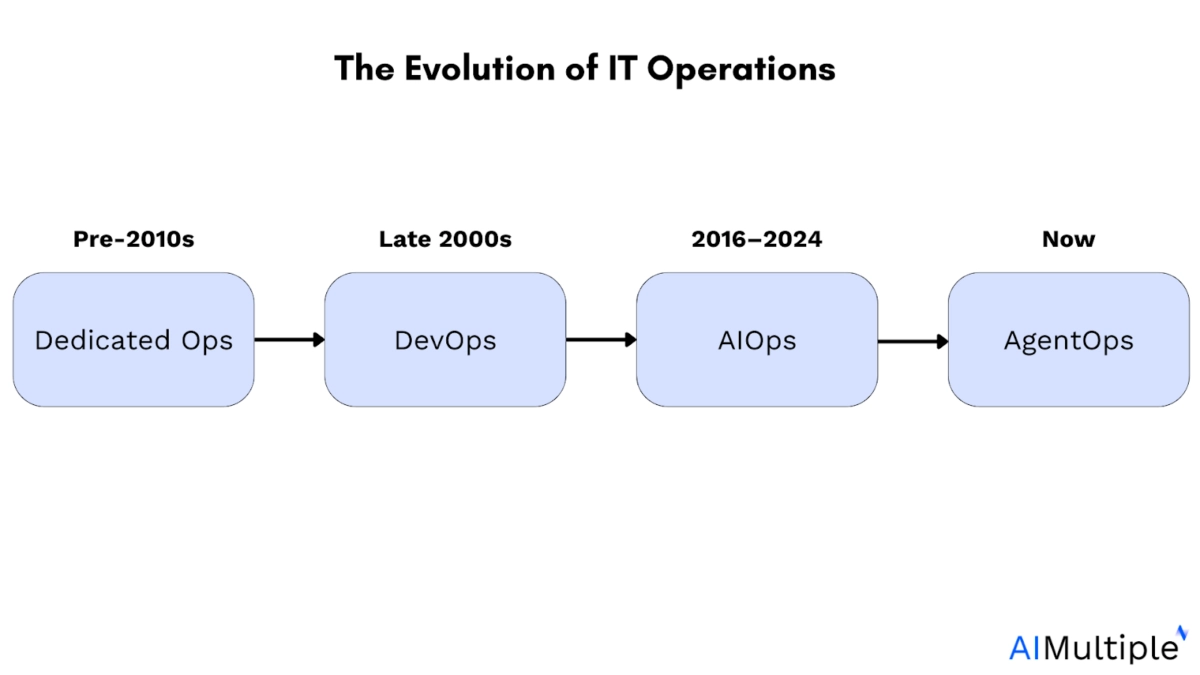 The Evolution of IT Operations

Pre-2010s
Dedicated Ops

Late 2000s
DevOps

2016–2024
AIOps

Now
AgentOps

AIMultiple